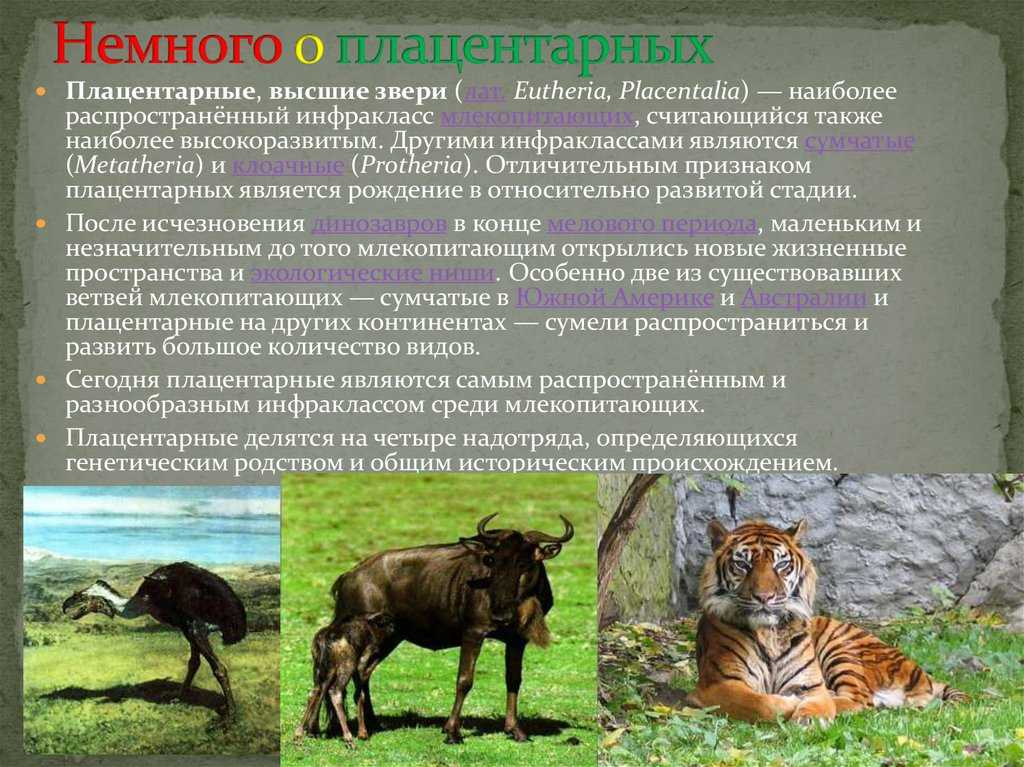 Немного о плацентарных

Плацентарные, высшие звери (лат. Eutheria, Placentalia) — наиболее распространённый инфракласс млекопитающих, считающийся также наиболее высокоразвитым. Другими инфраклассами являются сумчатые (Metatheria) и клоачные (Protheria). Отличительным признаком плацентарных является рождение в относительно развитой стадии.

После исчезновения динозавров в конце мелового периода, маленьким и незначительным до того млекопитающим открылись новые жизненные пространства и экологические ниши. Особенно две из существовавших ветвей млекопитающих — сумчатые в Южной Америке и Австралии и плацентарные на других континентах — сумели распространиться и развить большое количество видов.

Сегодня плацентарные являются самым распространённым и разнообразным инфраклассом среди млекопитающих.

Плацентарные делятся на четыре надотряда, определяющихся генетическим родством и общим историческим происхождением.